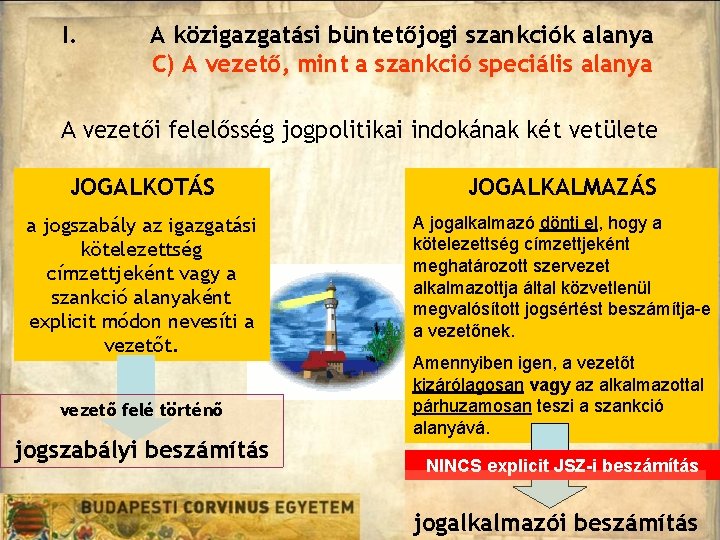 I. A közigazgatási büntetőjogi szankciók alanya
C) A vezető, mint a szankció speciális alanya

A vezetői felelősség jogpolitikai indokának két vetülete

JOGALKOTÁS

a jogszabály az igazgatási kötelezettség címzettjeként vagy a szankció alanyaként explicit módon nevesíti a vezetőt.

vezető felé történő

jogszabályi beszámítás

JOGALKALMAZÁS

A jogalkalmazó dönti el, hogy a kötelezettség címzettjeként meghatározott szervezet alkalmazottja által közvetlenül megvalósított jogsértést beszámítja-e a vezetőnek.

Amennyiben igen, a vezetőt kizárólagosan vagy az alkalmazottal párhuzamosan teszi a szankció alanyává.

NINCS explicit JSZ-i beszámítás

jogalkalmazói beszámítás

BUDAPESTI CORVINUS EGYETEM